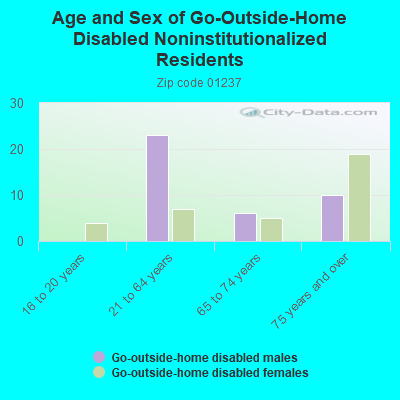 Age and Sex of Go-Outside-Home Disabled Noninstitutionalized Residents

Zip code 01237

City-Data.com

30
20
10
0

16 to 20 years
21 to 64 years
65 to 74 years
75 years and over

Go-outside-home disabled males
Go-outside-home disabled females